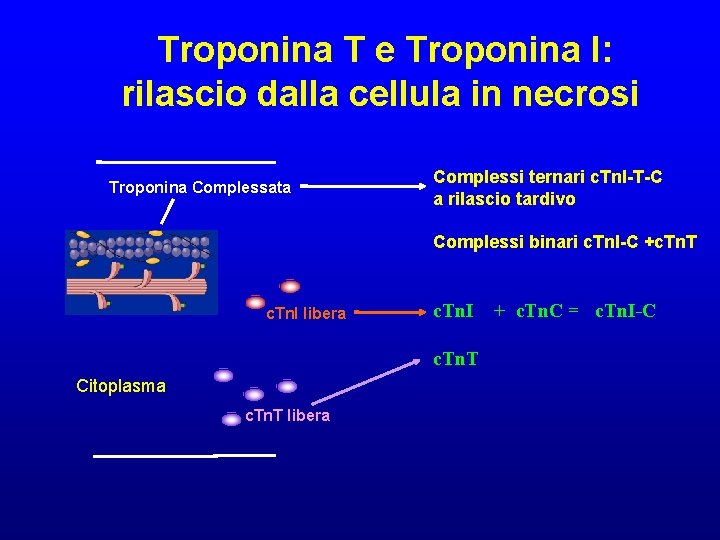 Troponina T e Troponina I:
rilascio dalla cellula in necrosi

Troponina Complessata

Complessi ternari cTnI-T-C
a rilascio tardivo

Complessi binari cTnI-C +cTnT

cTnI libera

cTnI + cTnC = cTnI-C

cTnT

Citoplasma

cTnT libera